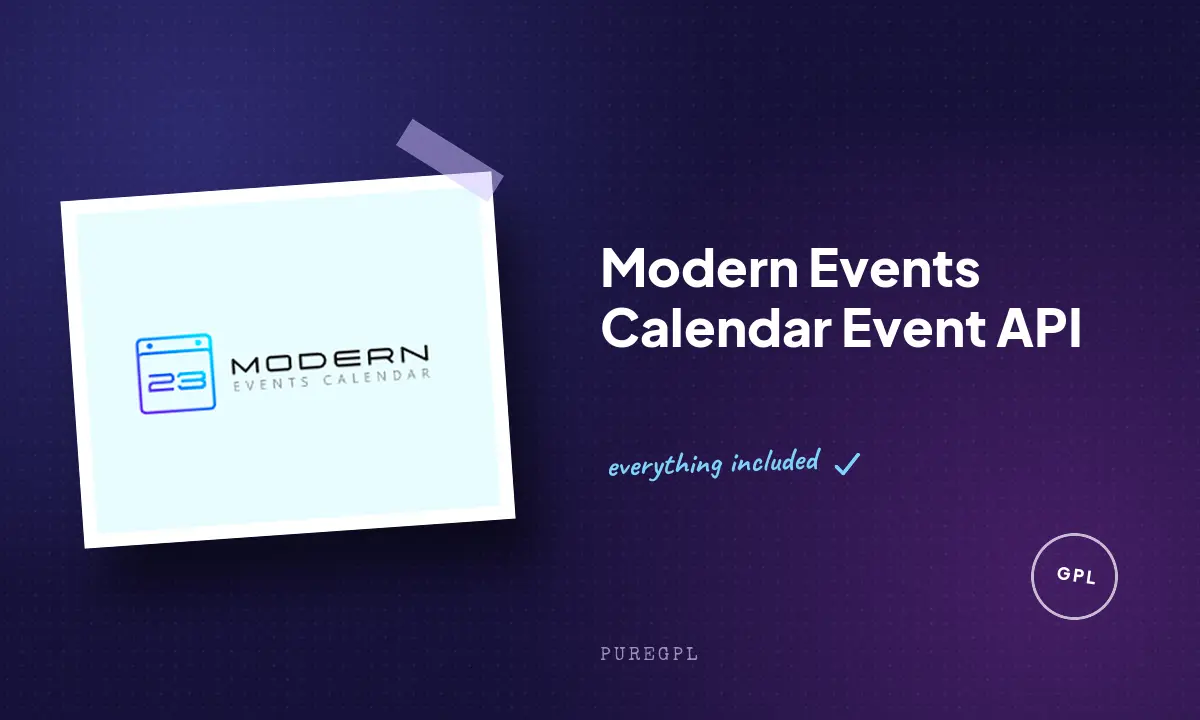 23 MODERN
EVENTS CALENDAR

Modern Events Calendar Event API

everything included ✓

GPL

PUREGPL